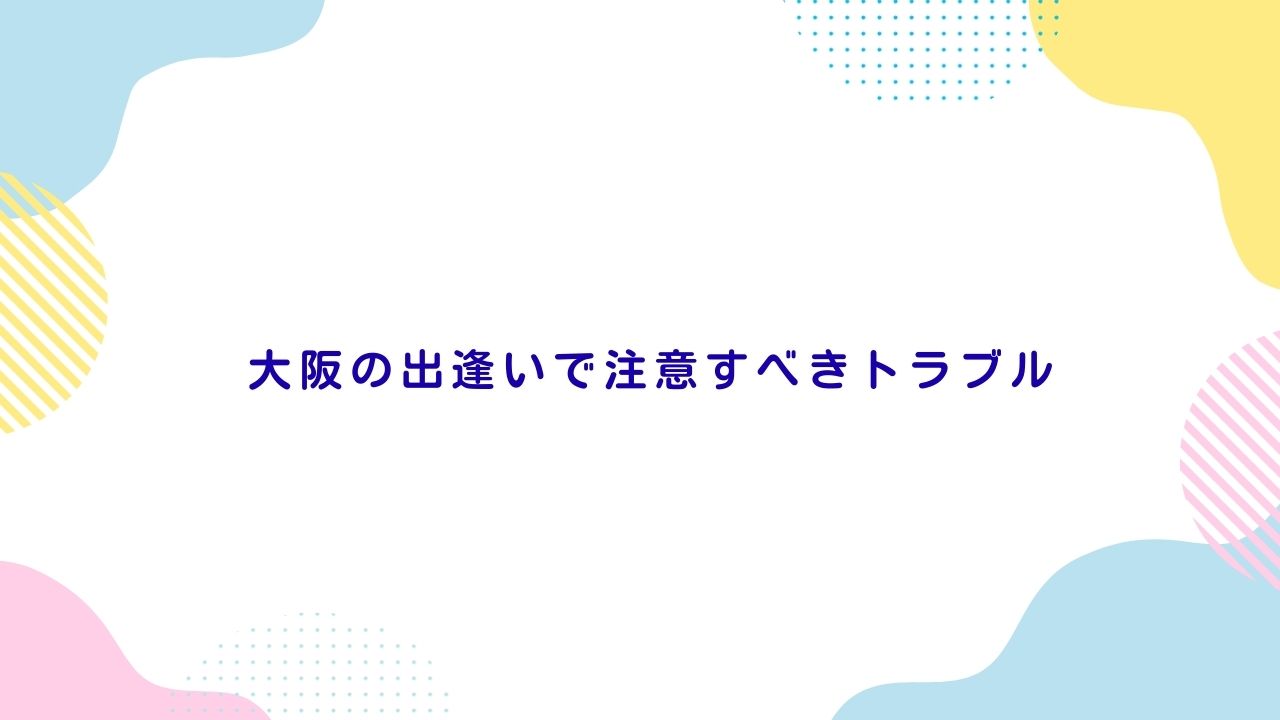 大阪の出逢いで注意すべきトラブル